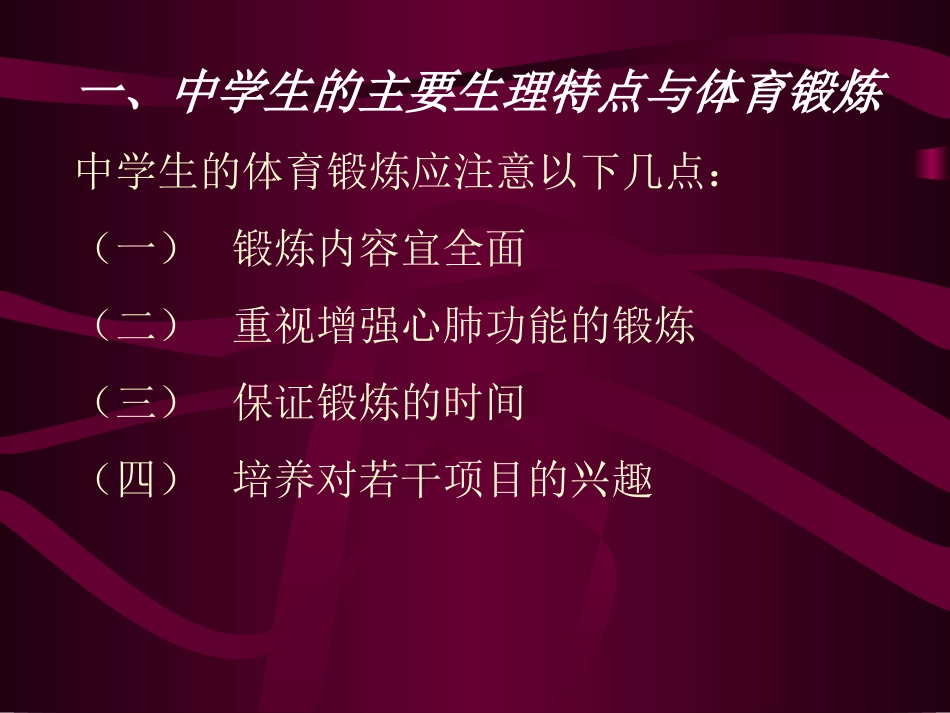 一、中学生的主要生理特点与体育锻炼

中学生的体育锻炼应注意以下几点：

（一）　锻炼内容宜全面

（二）　重视增强心肺功能的锻炼

（三）　保证锻炼的时间

（四）　培养对若干项目的兴趣